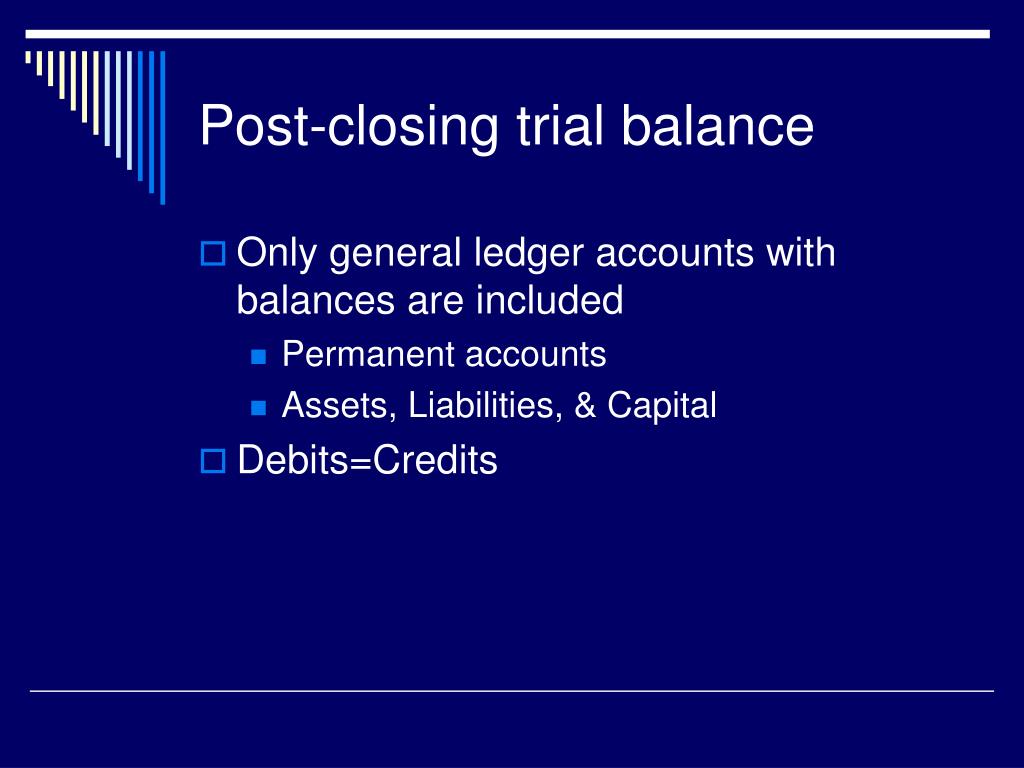 Post-closing trial balance

Only general ledger accounts with balances are included

Permanent accounts

Assets, Liabilities, & Capital

Debits=Credits